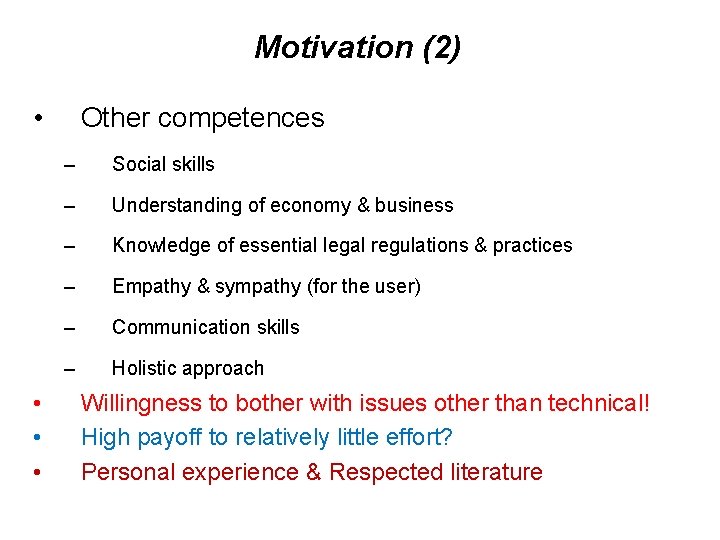 Motivation (2)

• Other competences

– Social skills

– Understanding of economy & business

– Knowledge of essential legal regulations & practices

– Empathy & sympathy (for the user)

– Communication skills

– Holistic approach

• Willingness to bother with issues other than technical!

• High payoff to relatively little effort?

• Personal experience & Respected literature